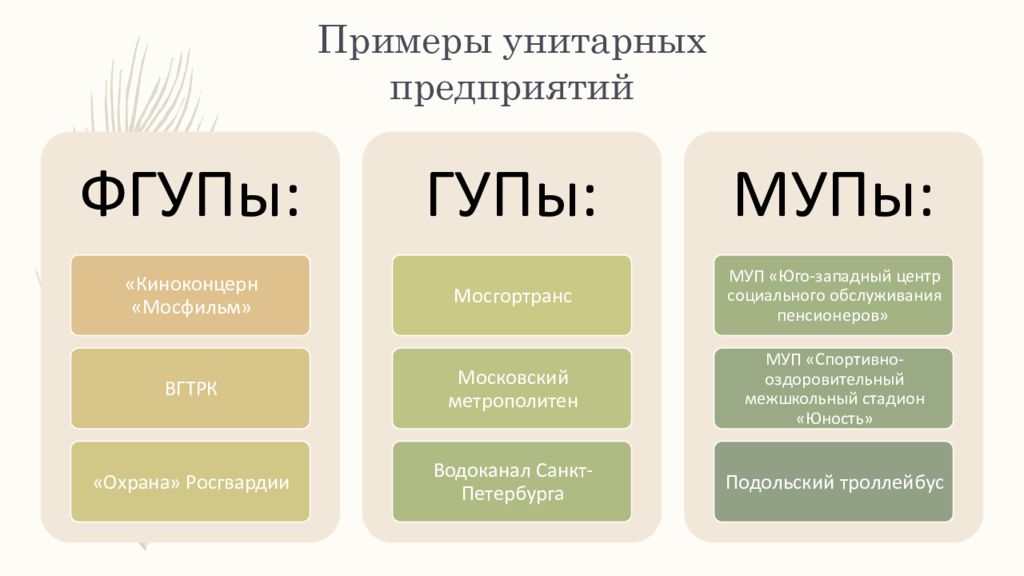 Примеры унитарных предприятий

ФГУПы:

«Киноконцерн «Мосфильм»

ВГТРК

«Охрана» Росгвардии

ГУПы:

Мосгортранс

Московский метрополитен

Водоканал Санкт-Петербурга

МУПы:

МУП «Юго-западный центр социального обслуживания пенсионеров»

МУП «Спортивно-оздоровительный межшкольный стадион «Юность»

Подольский троллейбус